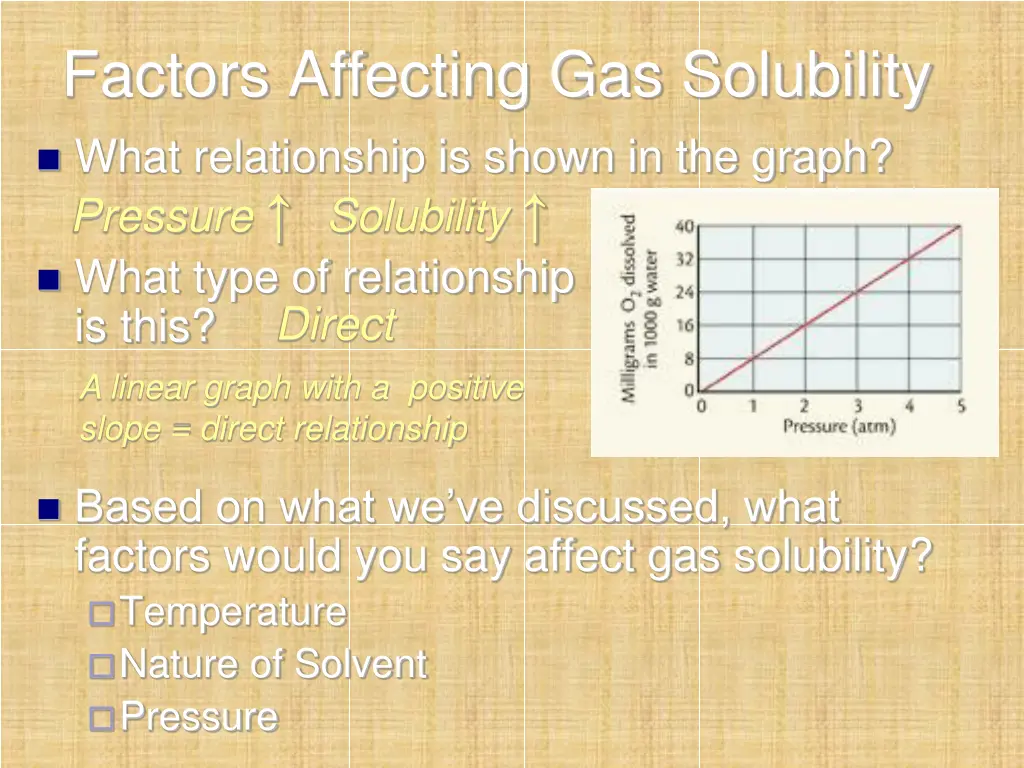 Factors Affecting Gas Solubility

What relationship is shown in the graph?

Pressure ↑ Solubility ↑

What type of relationship is this? Direct

A linear graph with a positive slope = direct relationship

Milligrams $O_2$ dissolved in 1000 g water

40
32
24
16
8
0

0 1 2 3 4 5

Pressure (atm)

Based on what we've discussed, what factors would you say affect gas solubility?

Temperature

Nature of Solvent

Pressure